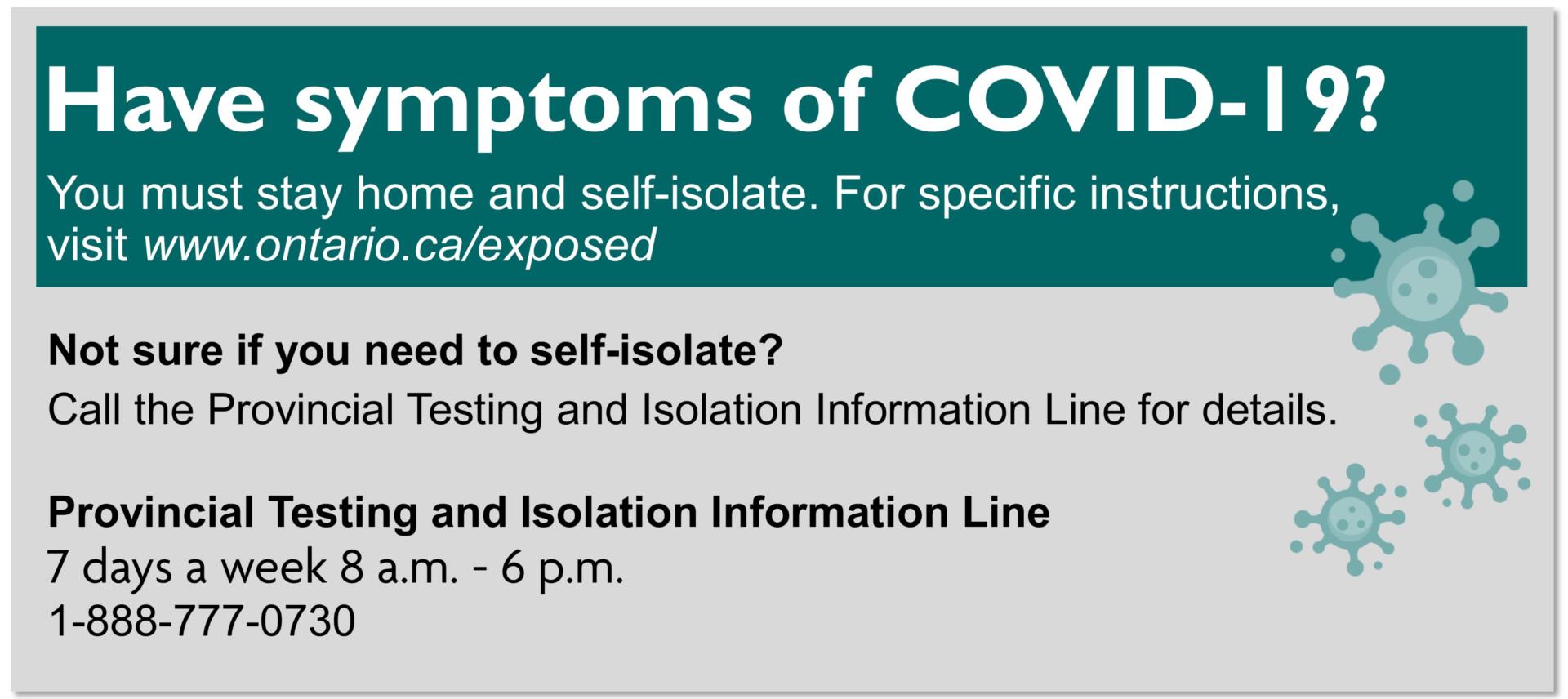 Have symptoms of COVID-19?

You must stay home and self-isolate. For specific instructions, visit www.ontario.ca/exposed

Not sure if you need to self-isolate?

Call the Provincial Testing and Isolation Information Line for details.

Provincial Testing and Isolation Information Line
7 days a week 8 a.m. - 6 p.m.
1-888-777-0730